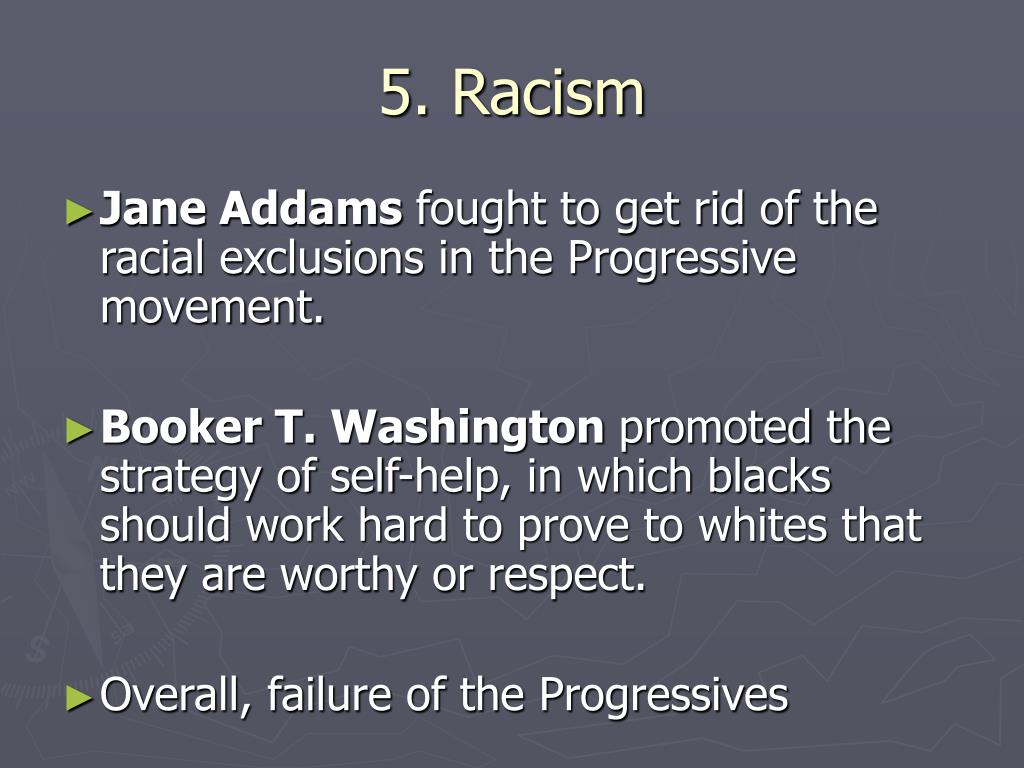 5. Racism

►Jane Addams fought to get rid of the racial exclusions in the Progressive movement.

►Booker T. Washington promoted the strategy of self-help, in which blacks should work hard to prove to whites that they are worthy or respect.

►Overall, failure of the Progressives